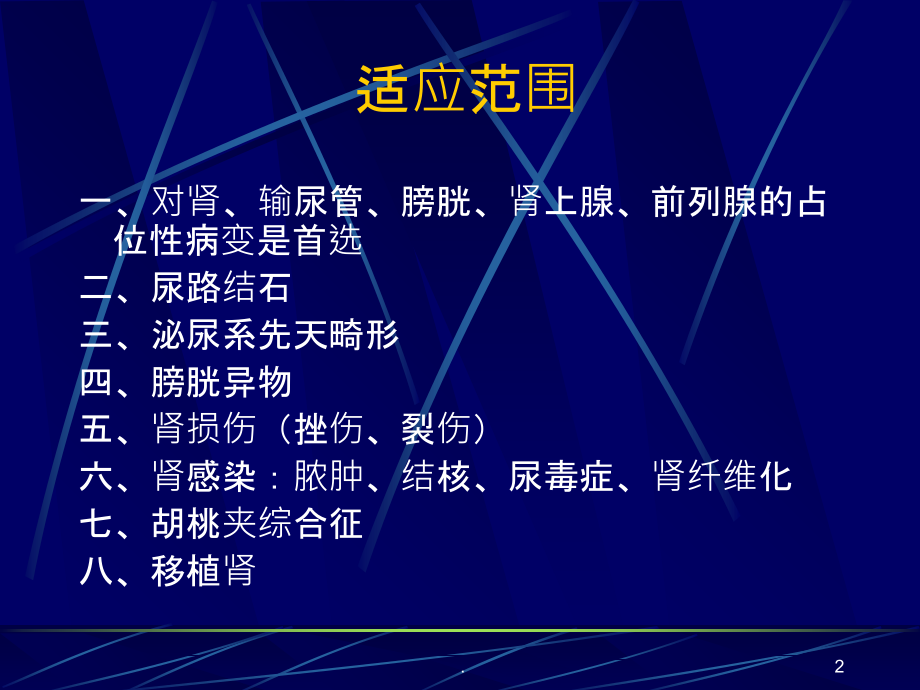 适应范围

一、对肾、输尿管、膀胱、肾上腺、前列腺的占位性病变是首选

二、尿路结石

三、泌尿系先天畸形

四、膀胱异物

五、肾损伤（挫伤、裂伤）

六、肾感染：脓肿、结核、尿毒症、肾纤维化

七、胡桃夹综合征

八、移植肾

.

2